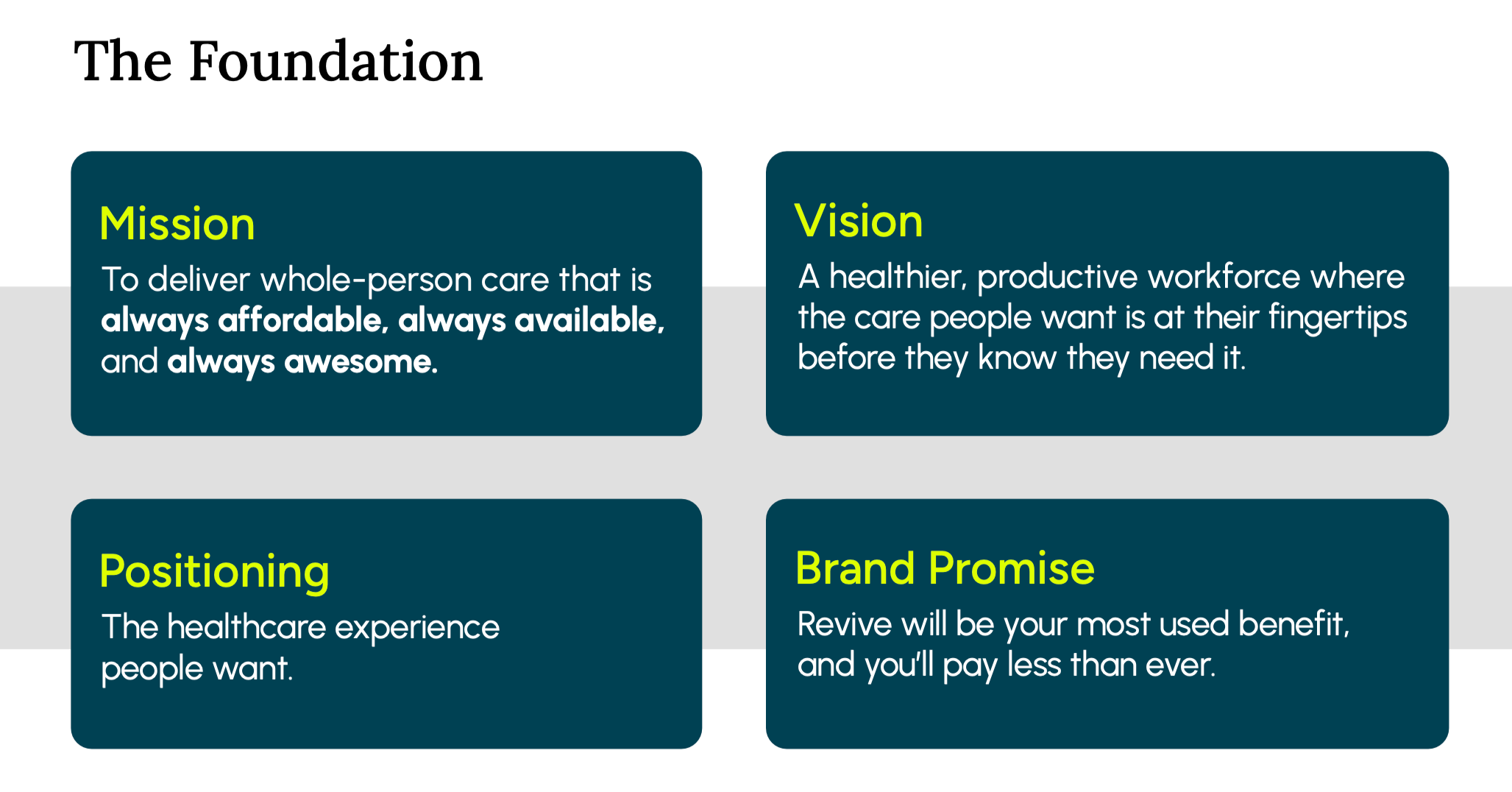 The Foundation

Mission

To deliver whole-person care that is always affordable, always available, and always awesome.

Vision

A healthier, productive workforce where the care people want is at their fingertips before they know they need it.

Positioning

The healthcare experience people want.

Brand Promise

Revive will be your most used benefit, and you'll pay less than ever.